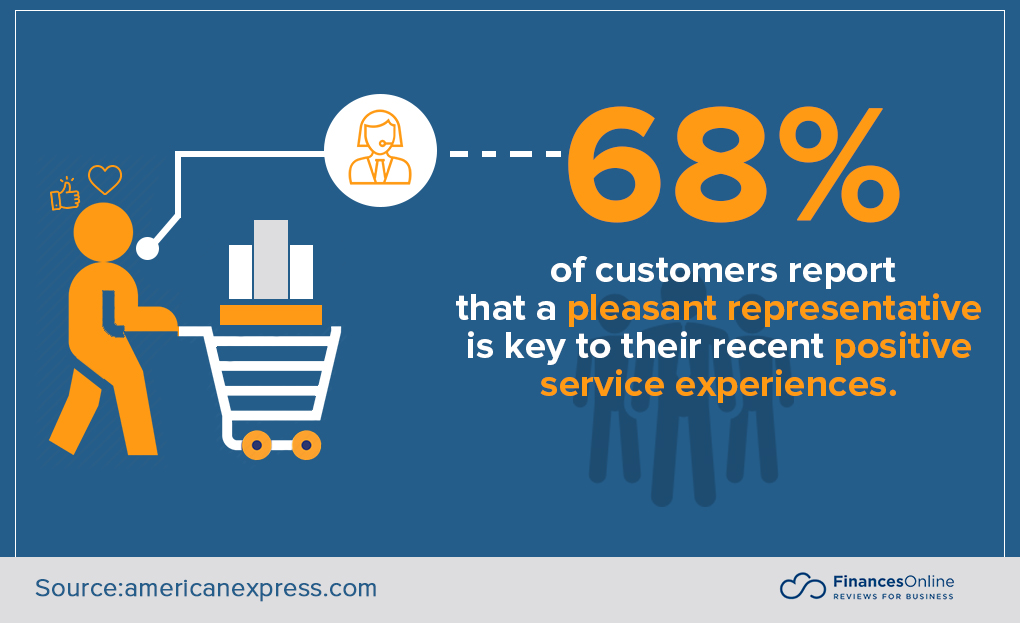 68%

of customers report that a pleasant representative is key to their recent positive service experiences.

Source:americanexpress.com

FinancesOnline
REVIEWS FOR BUSINESS